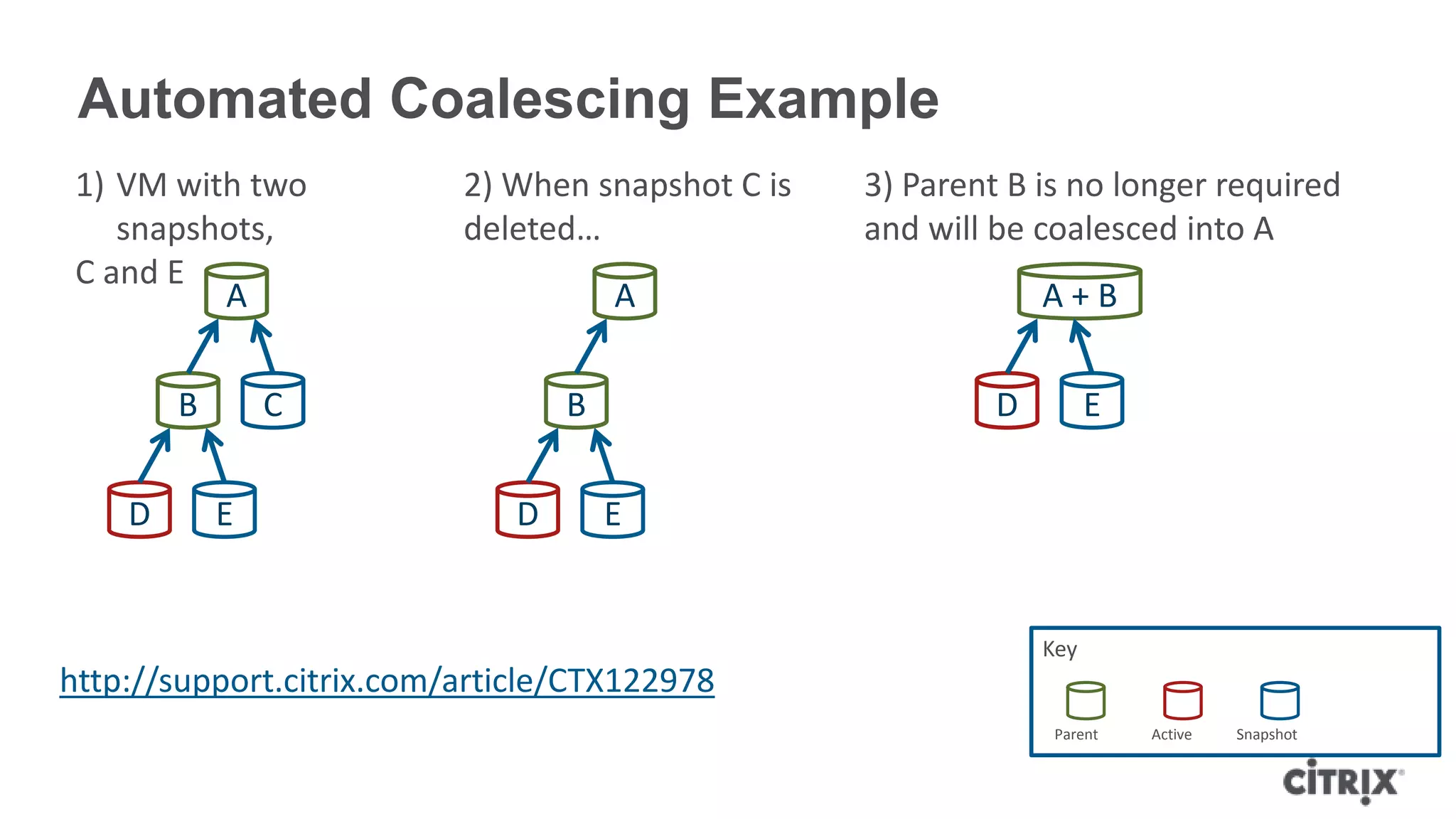 Automated Coalescing Example

1) VM with two snapshots, C and E

A

B

C

D

E

2) When snapshot C is deleted…

A

B

D

E

3) Parent B is no longer required and will be coalesced into A

A + B

D

E

http://support.citrix.com/article/CTX122978

Key

Parent

Active

Snapshot

CiTRIX